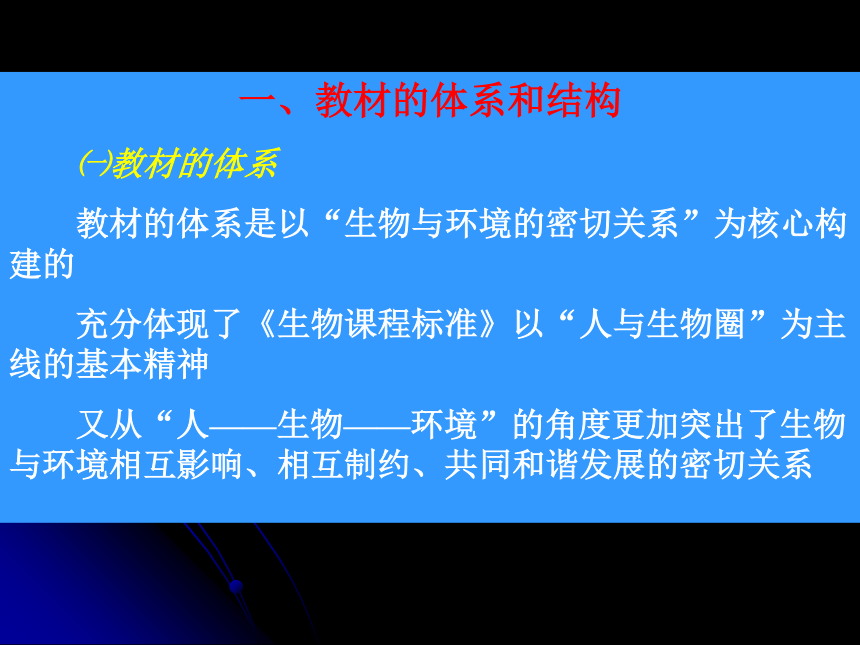 一、教材的体系和结构

㈠教材的体系

教材的体系是以“生物与环境的密切关系”为核心构建的

充分体现了《生物课程标准》以“人与生物圈”为主线的基本精神

又从“人——生物——环境”的角度更加突出了生物与环境相互影响、相互制约、共同和谐发展的密切关系